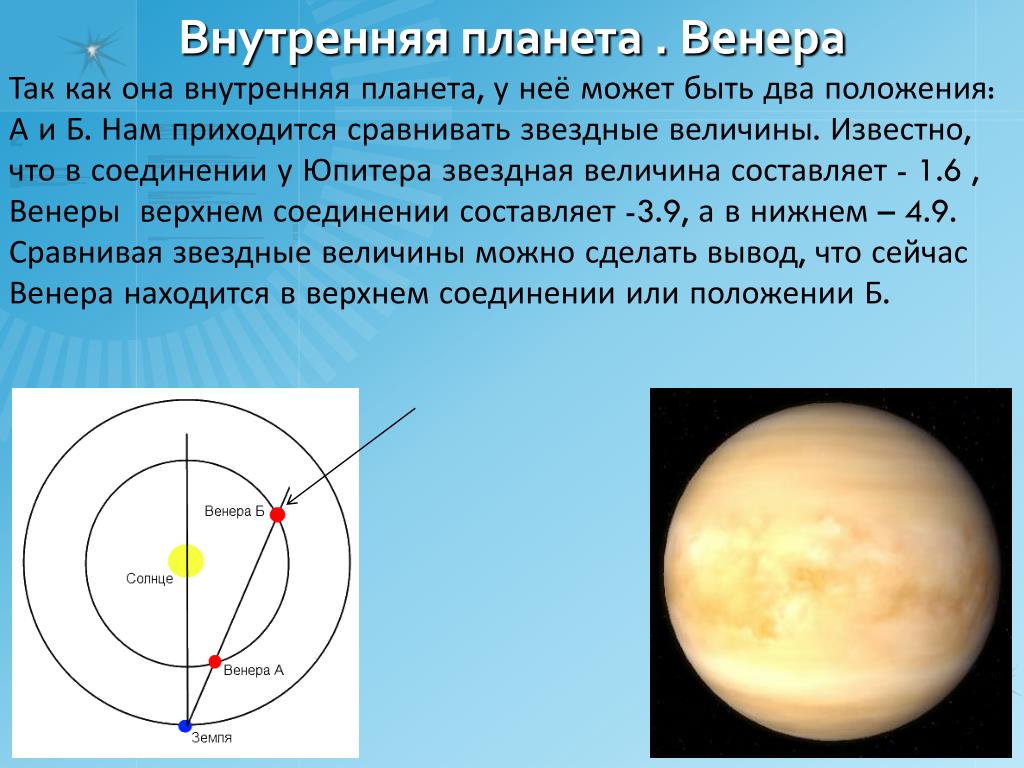 Внутренняя планета . Венера

Так как она внутренняя планета, у неё может быть два положения: А и Б. Нам приходится сравнивать звездные величины. Известно, что в соединении у Юпитера звездная величина составляет - 1.6 , Венеры  верхнем соединении составляет -3.9, а в нижнем – 4.9. Сравнивая звездные величины можно сделать вывод, что сейчас Венера находится в верхнем соединении или положении Б.

Венера Б
Солнце
Венера А
Земля